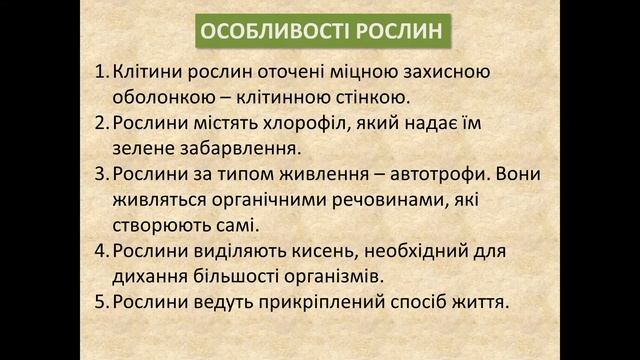 ОСОБЛИВОСТІ РОСЛИН

1. Клітини рослин оточені міцною захисною оболонкою – клітинною стінкою.
2. Рослини містять хлорофіл, який надає їм зелене забарвлення.
3. Рослини за типом живлення – автотрофи. Вони живляться органічними речовинами, які створюють самі.
4. Рослини виділяють кисень, необхідний для дихання більшості організмів.
5. Рослини ведуть прикріплений спосіб життя.